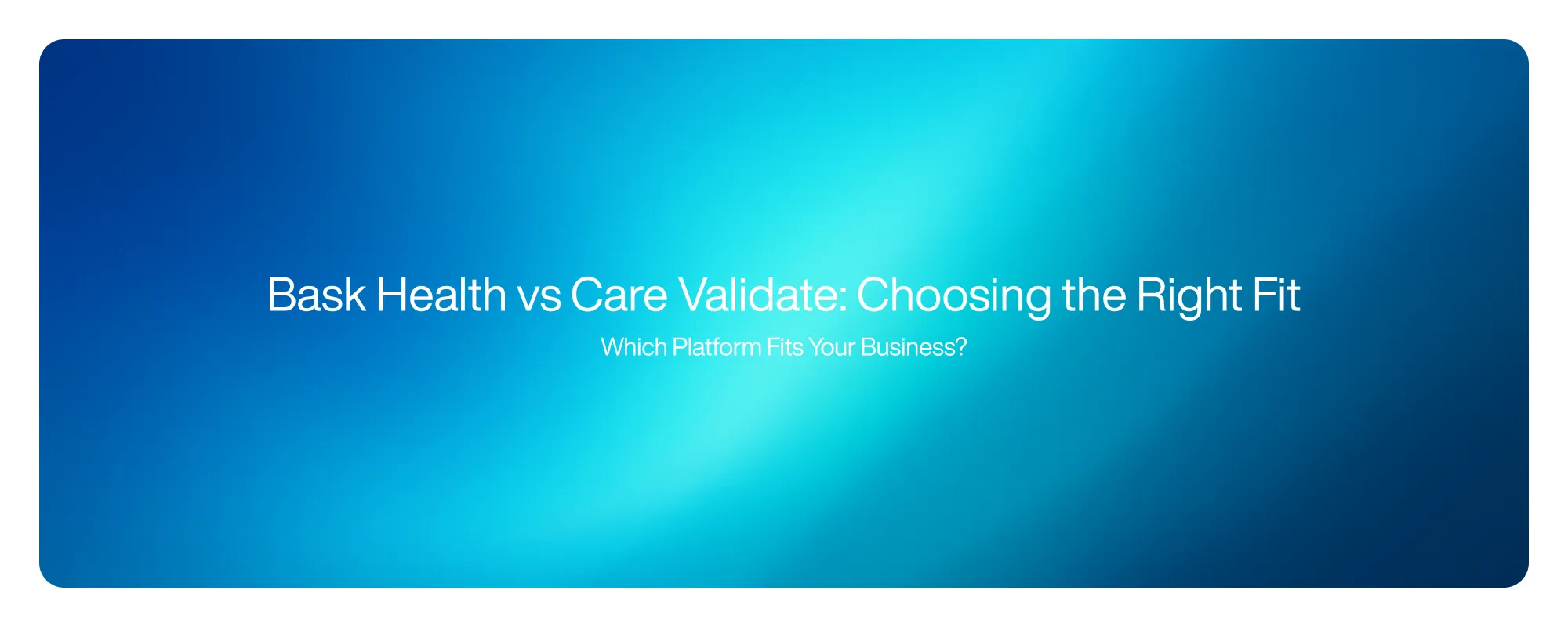 Bask Health vs Care Validate: Choosing the Right Fit

Which Platform Fits Your Business?